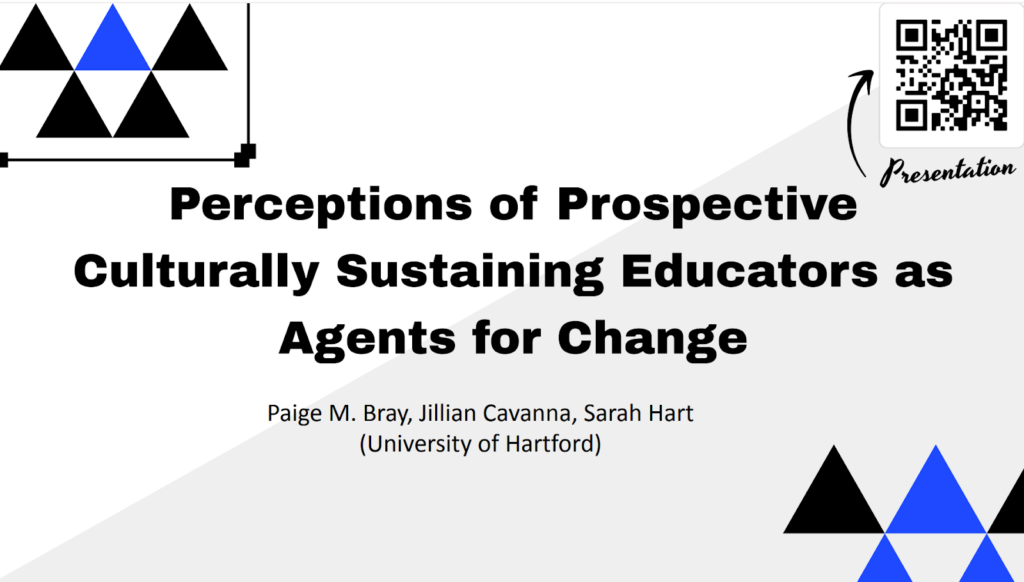 Presentation

Perceptions of Prospective Culturally Sustaining Educators as Agents for Change

Paige M. Bray, Jillian Cavanna, Sarah Hart
(University of Hartford)